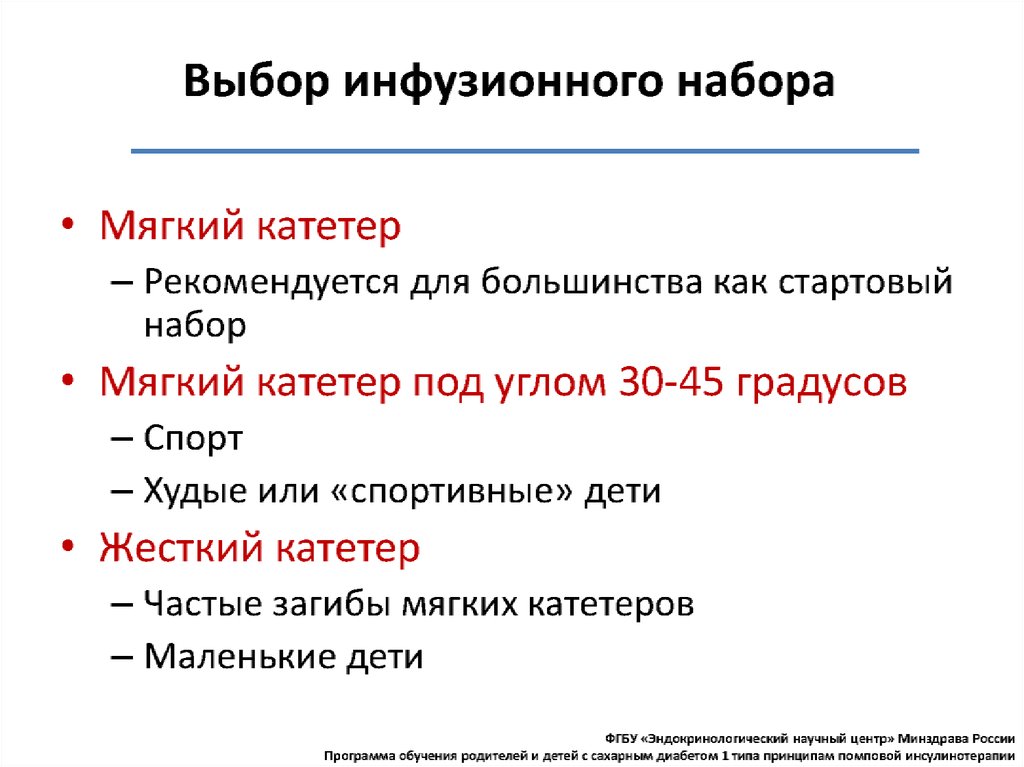 Выбор инфузионного набора

• Мягкий катетер
– Рекомендуется для большинства как стартовый набор
• Мягкий катетер под углом 30-45 градусов
– Спорт
– Худые или «спортивные» дети
• Жесткий катетер
– Частые загибы мягких катетеров
– Маленькие дети

ФГБУ «Эндокринологический научный центр» Минздрава России
Программа обучения родителей и детей с сахарным диабетом 1 типа принципам помповой инсулинотерапии